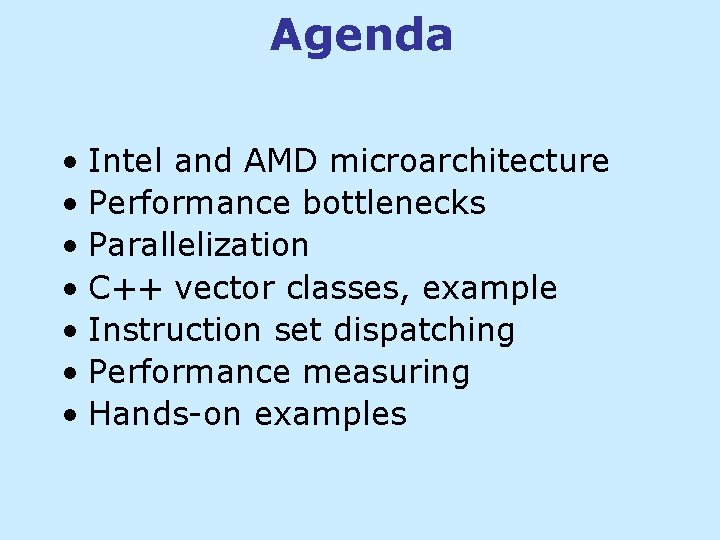 Agenda

• Intel and AMD microarchitecture
• Performance bottlenecks
• Parallelization
• C++ vector classes, example
• Instruction set dispatching
• Performance measuring
• Hands-on examples